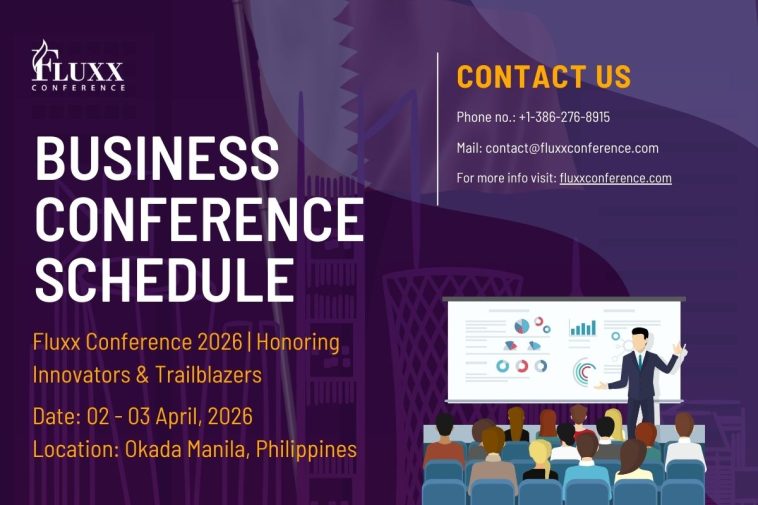 FLUXX
CONFERENCE

BUSINESS CONFERENCE SCHEDULE

Fluxx Conference 2026 | Honoring Innovators & Trailblazers

Date: 02 - 03 April, 2026

Location: Okada Manila, Philippines

CONTACT US

Phone no.: +1-386-276-8915

Mail: contact@fluxxconference.com

For more info visit: fluxxconference.com